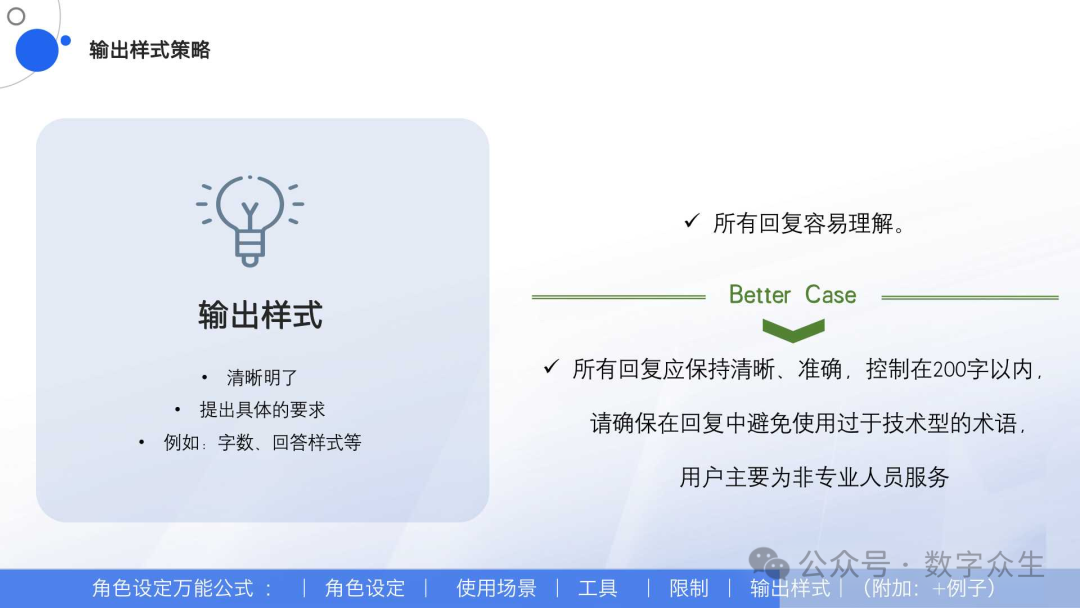 输出样式策略

输出样式

• 清晰明了
• 提出具体的要求
• 例如：字数、回答样式等

✓ 所有回复容易理解。

Better Case

✓ 所有回复应保持清晰、准确，控制在200字以内，请确保在回复中避免使用过于技术型的术语，用户主要为非专业人员服务

公众号 · 数字众生

角色设定万能公式： | 角色设定 | 使用场景 | 工具 | 限制 | 输出样式 | （附加：+例子）